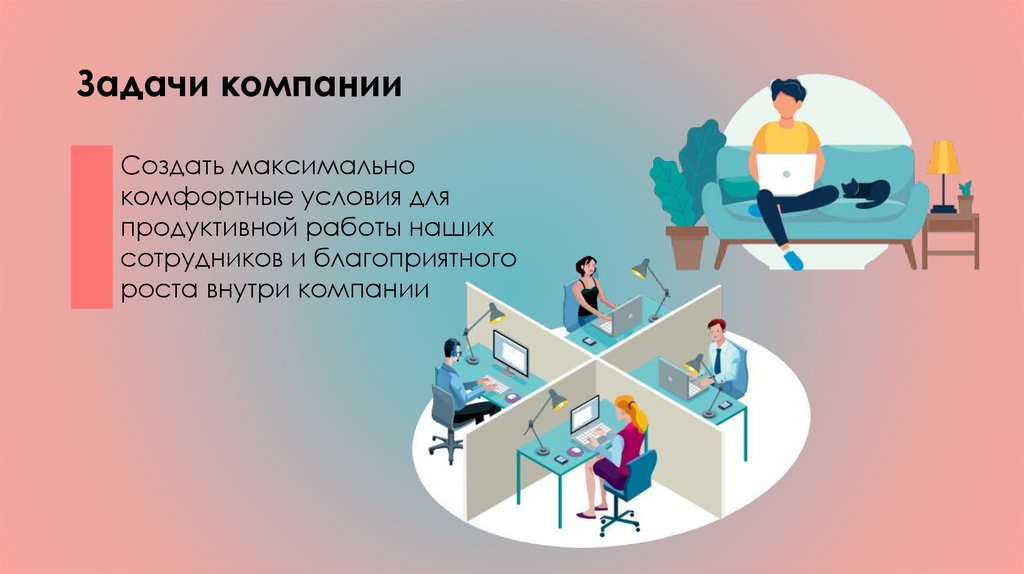 Задачи компании

Создать максимально комфортные условия для продуктивной работы наших сотрудников и благоприятного роста внутри компании